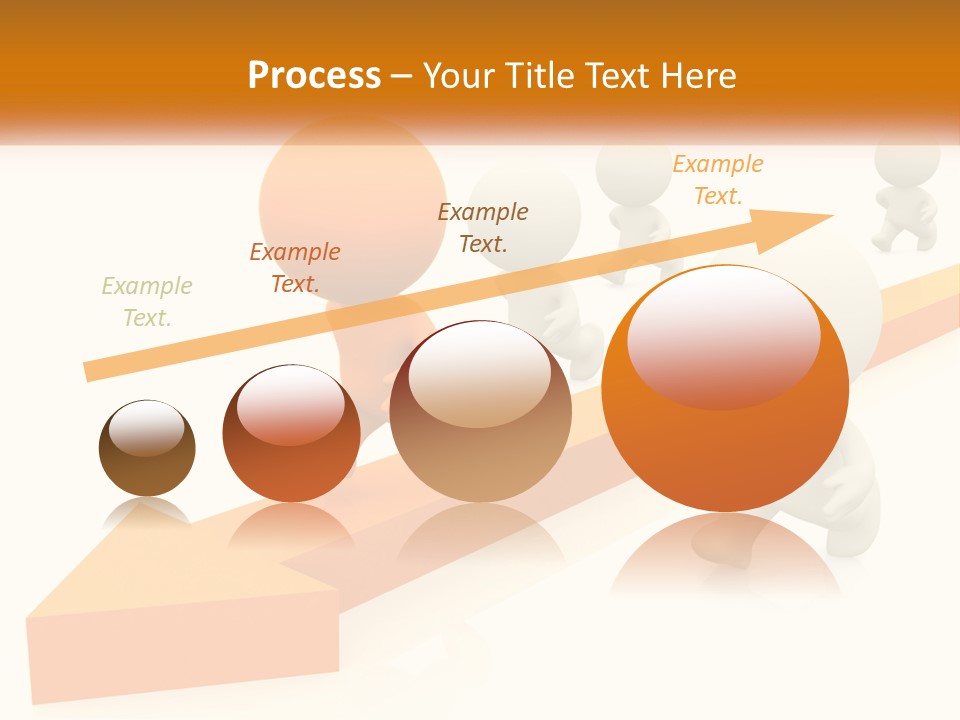 Process – Your Title Text Here

Example Text.

Example Text.

Example Text.

Example Text.